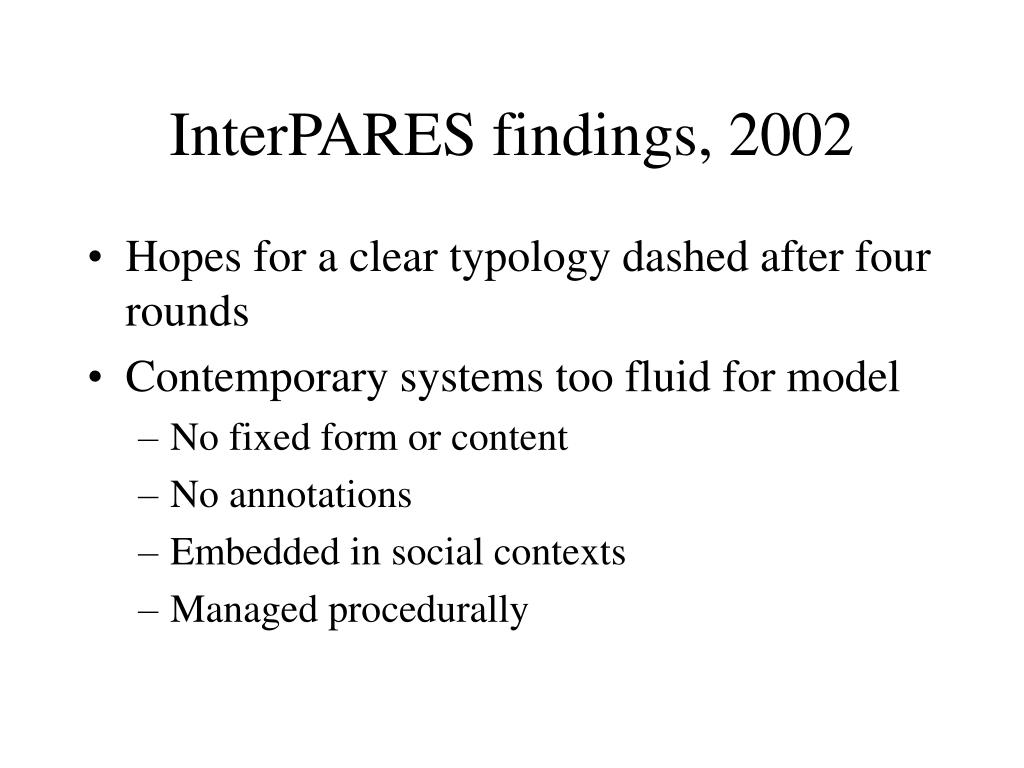 InterPARES findings, 2002

• Hopes for a clear typology dashed after four rounds
• Contemporary systems too fluid for model
– No fixed form or content
– No annotations
– Embedded in social contexts
– Managed procedurally